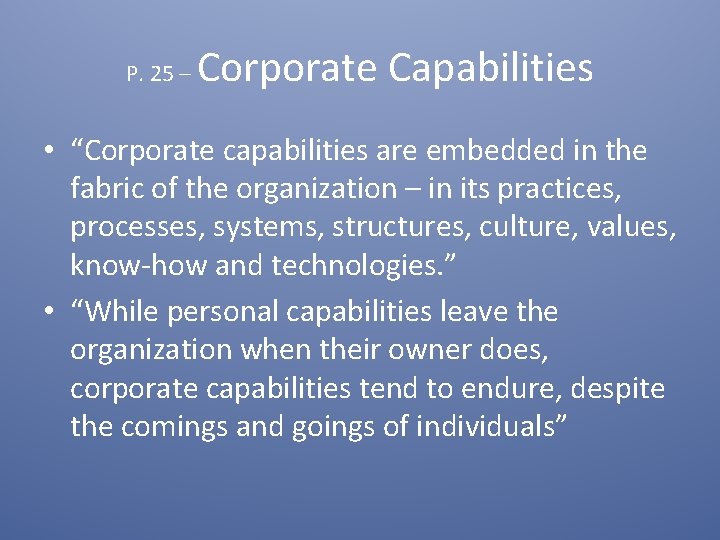 P. 25 – Corporate Capabilities

• “Corporate capabilities are embedded in the fabric of the organization – in its practices, processes, systems, structures, culture, values, know-how and technologies.”

• “While personal capabilities leave the organization when their owner does, corporate capabilities tend to endure, despite the comings and goings of individuals”